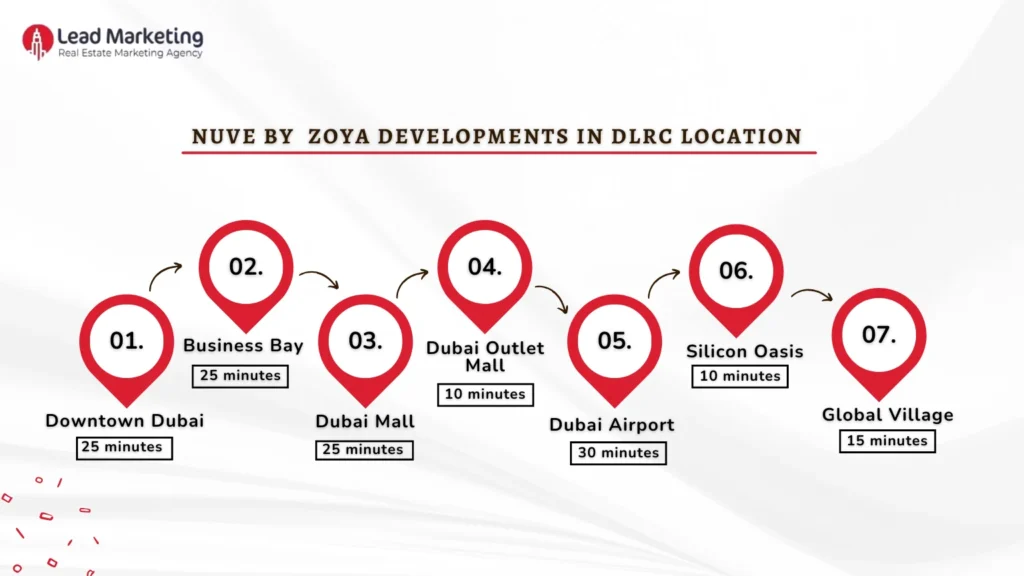 Lead Marketing
Real Estate Marketing Agency

NUVE BY ZOYA DEVELOPMENTS IN DLRC LOCATION

01.
Downtown Dubai
25 minutes

02.
Business Bay
25 minutes

03.
Dubai Mall
25 minutes

04.
Dubai Outlet Mall
10 minutes

05.
Dubai Airport
30 minutes

06.
Silicon Oasis
10 minutes

07.
Global Village
15 minutes